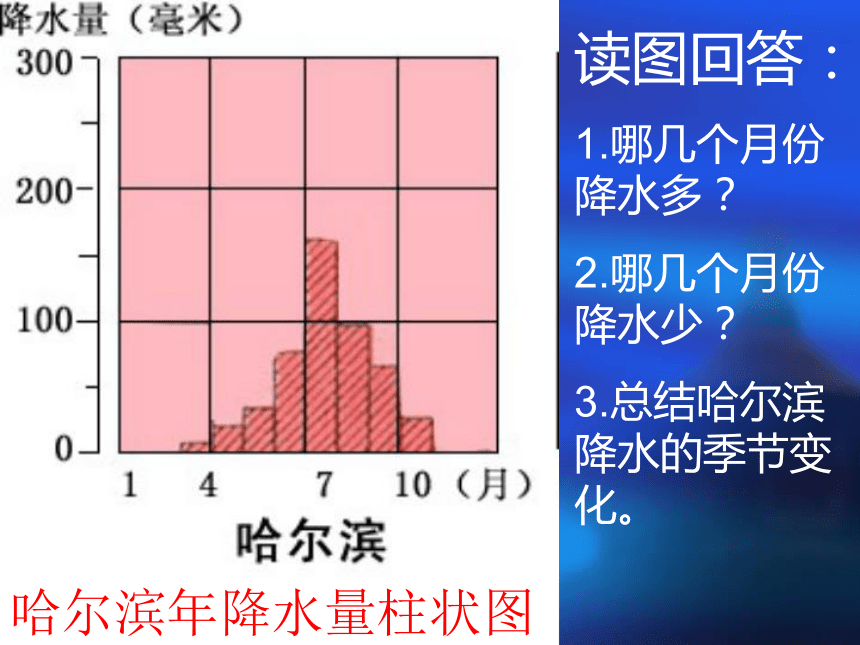 降水量（毫米）
300
200
100
0
1 4 7 10（月）
哈尔滨

哈尔滨年降水量柱状图

读图回答：

1.哪几个月份降水多？

2.哪几个月份降水少？

3.总结哈尔滨降水的季节变化。